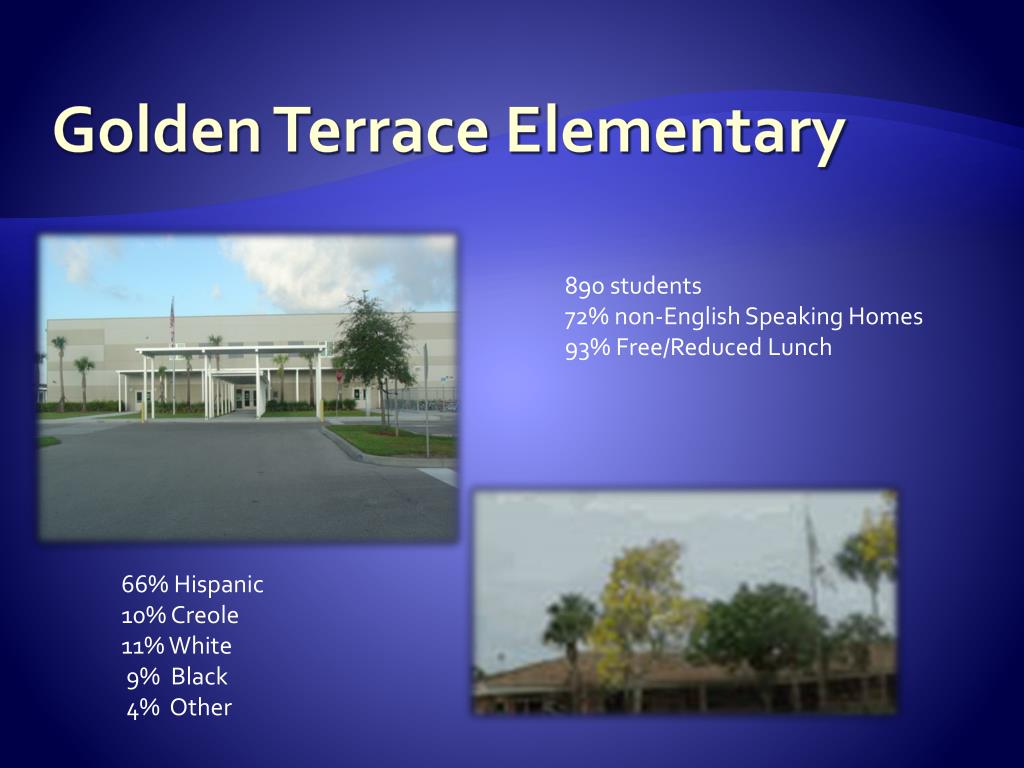 Golden Terrace Elementary

890 students
72% non-English Speaking Homes
93% Free/Reduced Lunch

66% Hispanic
10% Creole
11% White
9% Black
4% Other